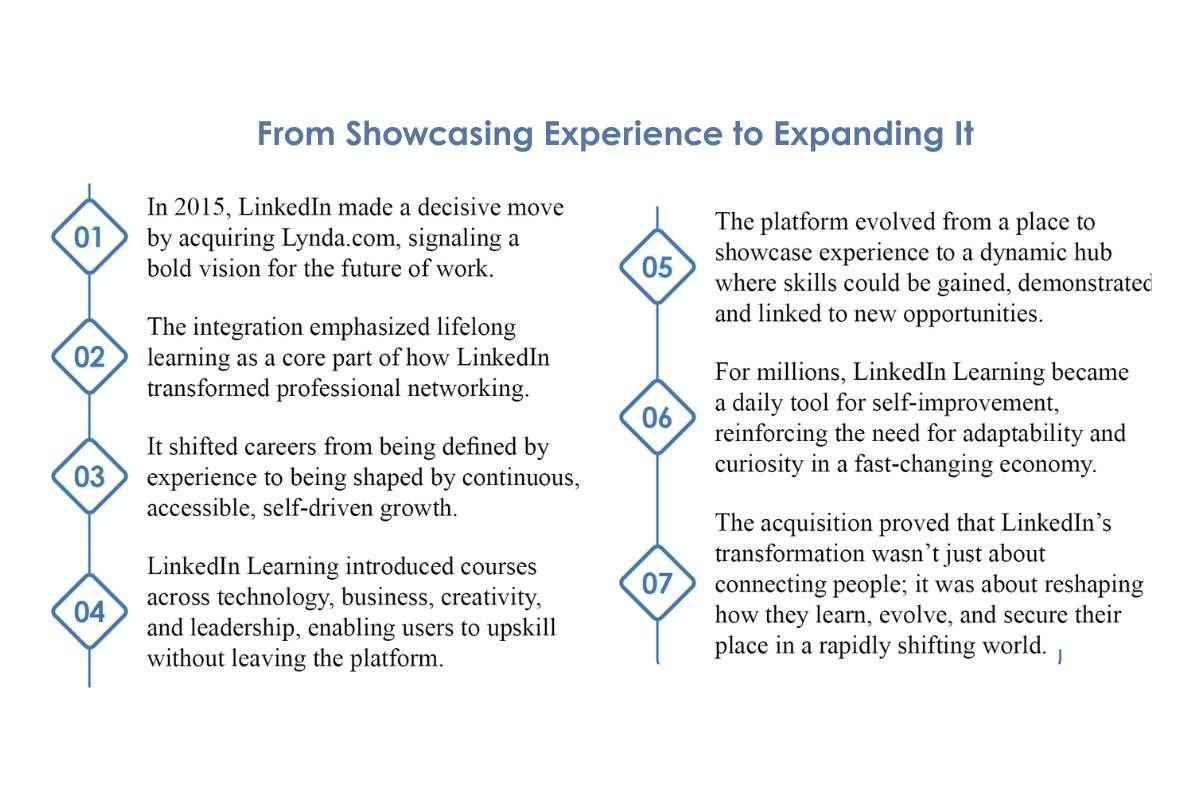 From Showcasing Experience to Expanding It

01

In 2015, LinkedIn made a decisive move by acquiring Lynda.com, signaling a bold vision for the future of work.

02

The integration emphasized lifelong learning as a core part of how LinkedIn transformed professional networking.

03

It shifted careers from being defined by experience to being shaped by continuous, accessible, self-driven growth.

04

LinkedIn Learning introduced courses across technology, business, creativity, and leadership, enabling users to upskill without leaving the platform.

05

The platform evolved from a place to showcase experience to a dynamic hub where skills could be gained, demonstrated and linked to new opportunities.

06

For millions, LinkedIn Learning became a daily tool for self-improvement, reinforcing the need for adaptability and curiosity in a fast-changing economy.

07

The acquisition proved that LinkedIn's transformation wasn't just about connecting people; it was about reshaping how they learn, evolve, and secure their place in a rapidly shifting world.